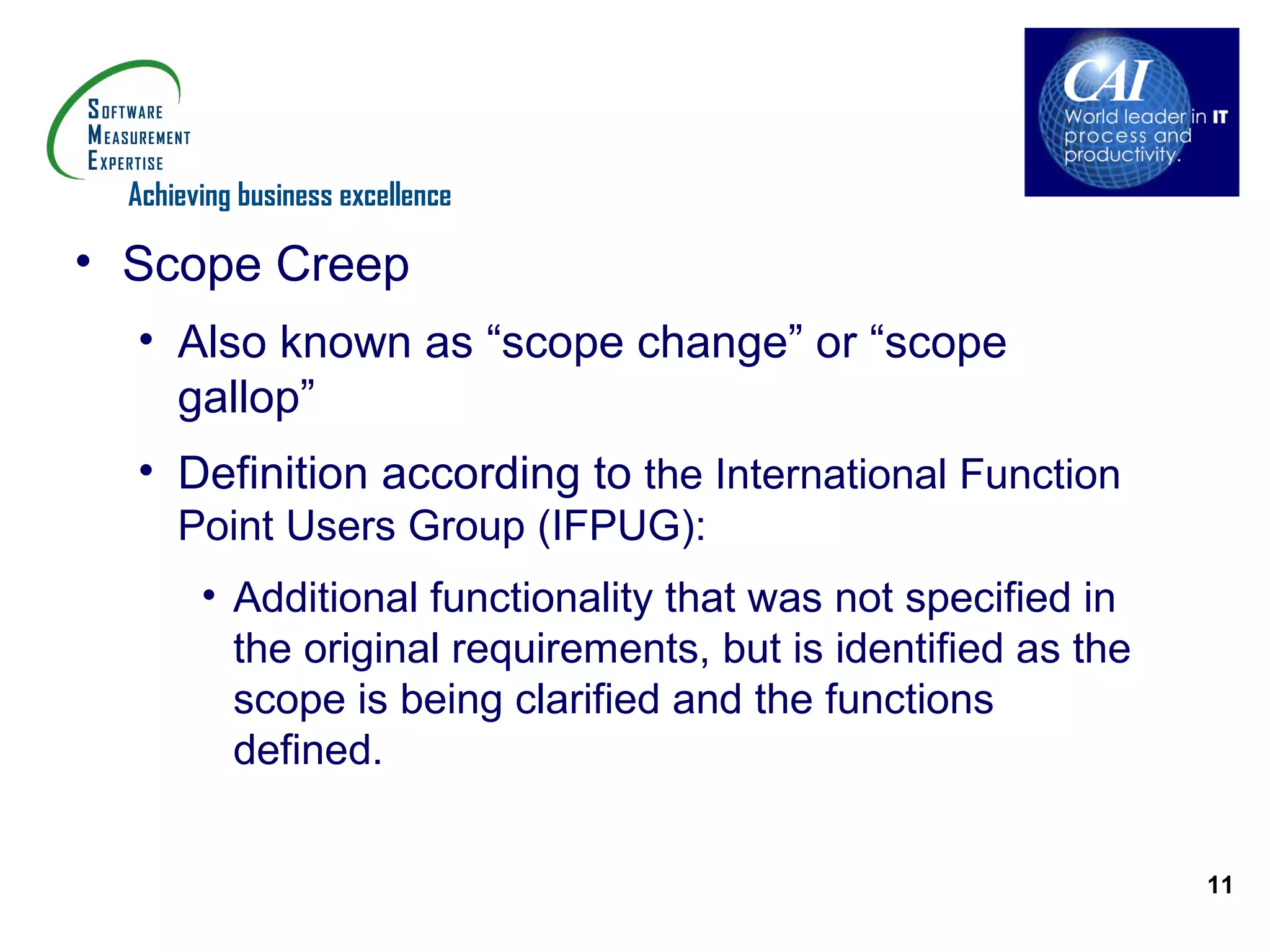 SOFTWARE
MEASUREMENT
EXPERTISE
Achieving business excellence

CAI
World leader in IT process and productivity.

• Scope Creep
• Also known as “scope change” or “scope gallop”
• Definition according to the International Function Point Users Group (IFPUG):
• Additional functionality that was not specified in the original requirements, but is identified as the scope is being clarified and the functions defined.

11